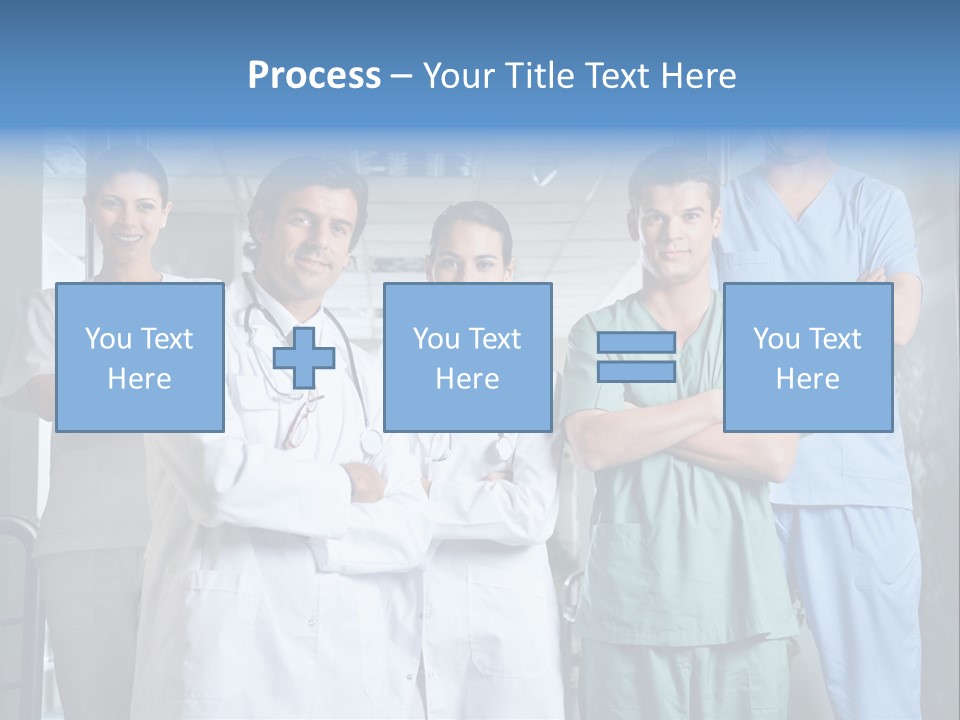 Process – Your Title Text Here

You Text Here

You Text Here

You Text Here